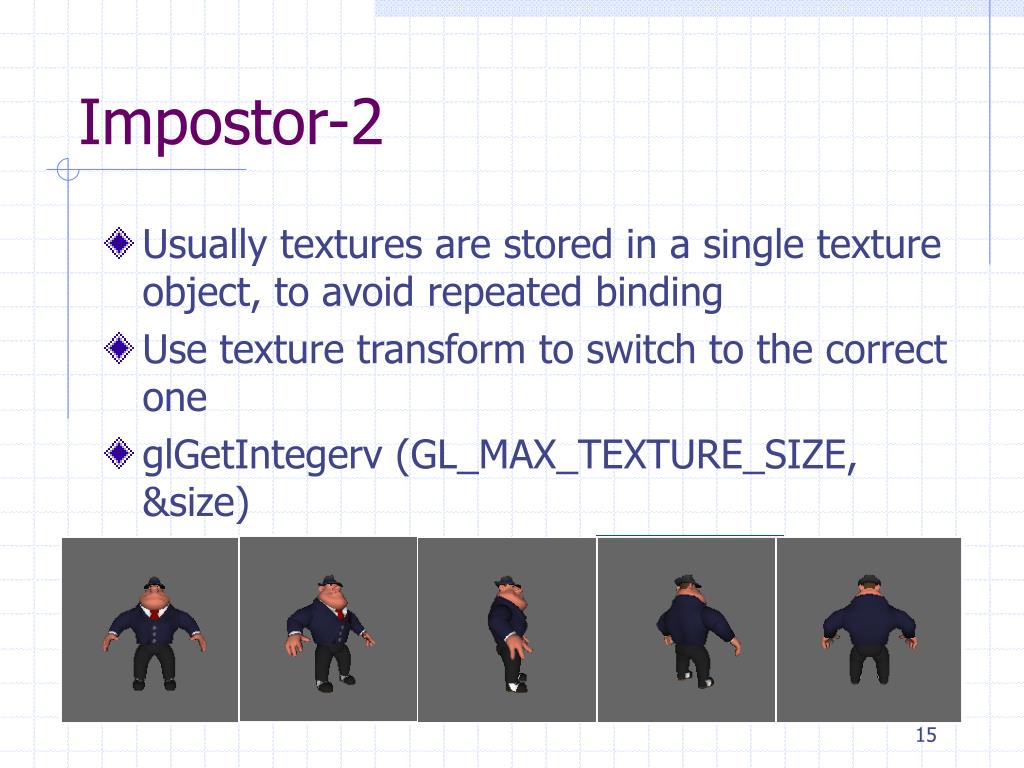 Impostor-2

Usually textures are stored in a single texture object, to avoid repeated binding

Use texture transform to switch to the correct one

glGetIntegerv (GL_MAX_TEXTURE_SIZE, &size)

15